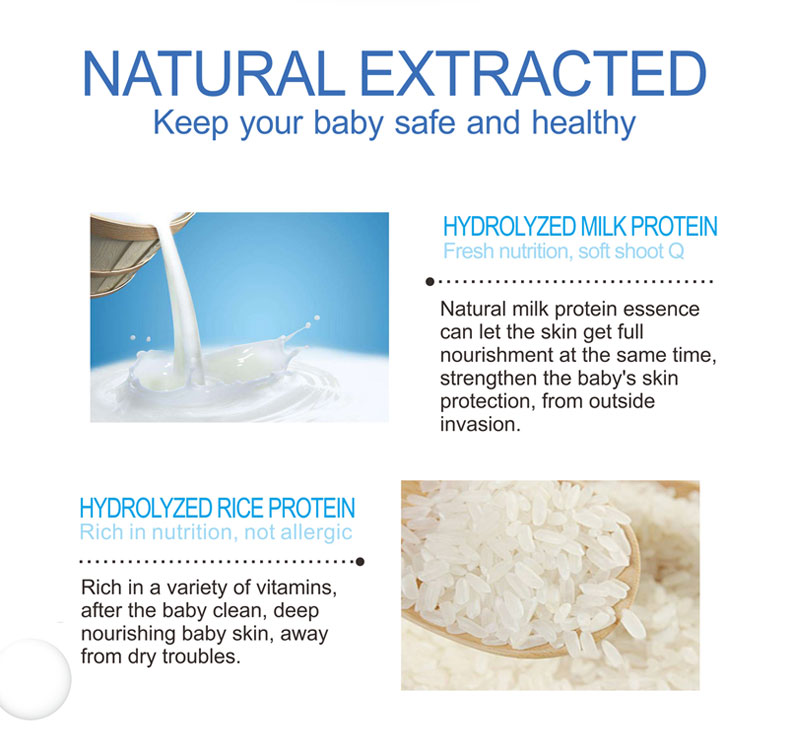 NATURAL EXTRACTED
Keep your baby safe and healthy

HYDROLYZED MILK PROTEIN
Fresh nutrition, soft shoot Q

Natural milk protein essence can let the skin get full nourishment at the same time, strengthen the baby's skin protection, from outside invasion.

HYDROLYZED RICE PROTEIN
Rich in nutrition, not allergic

Rich in a variety of vitamins, after the baby clean, deep nourishing baby skin, away from dry troubles.